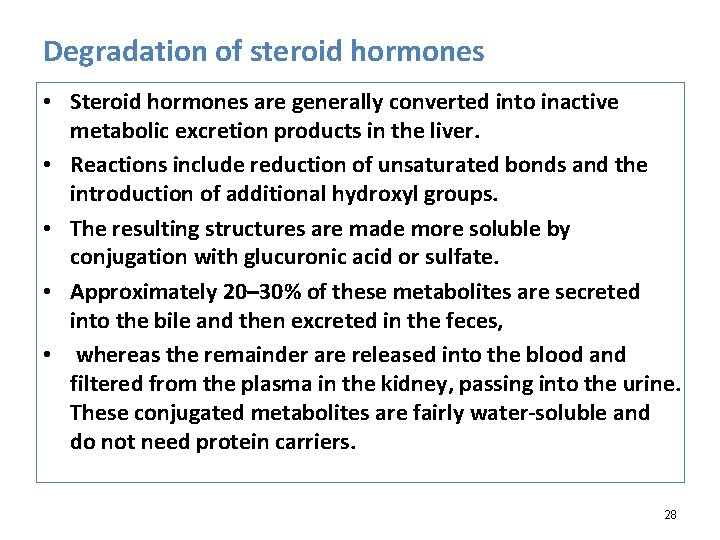 Degradation of steroid hormones

• Steroid hormones are generally converted into inactive metabolic excretion products in the liver.
• Reactions include reduction of unsaturated bonds and the introduction of additional hydroxyl groups.
• The resulting structures are made more soluble by conjugation with glucuronic acid or sulfate.
• Approximately 20–30% of these metabolites are secreted into the bile and then excreted in the feces,
• whereas the remainder are released into the blood and filtered from the plasma in the kidney, passing into the urine. These conjugated metabolites are fairly water-soluble and do not need protein carriers.

28